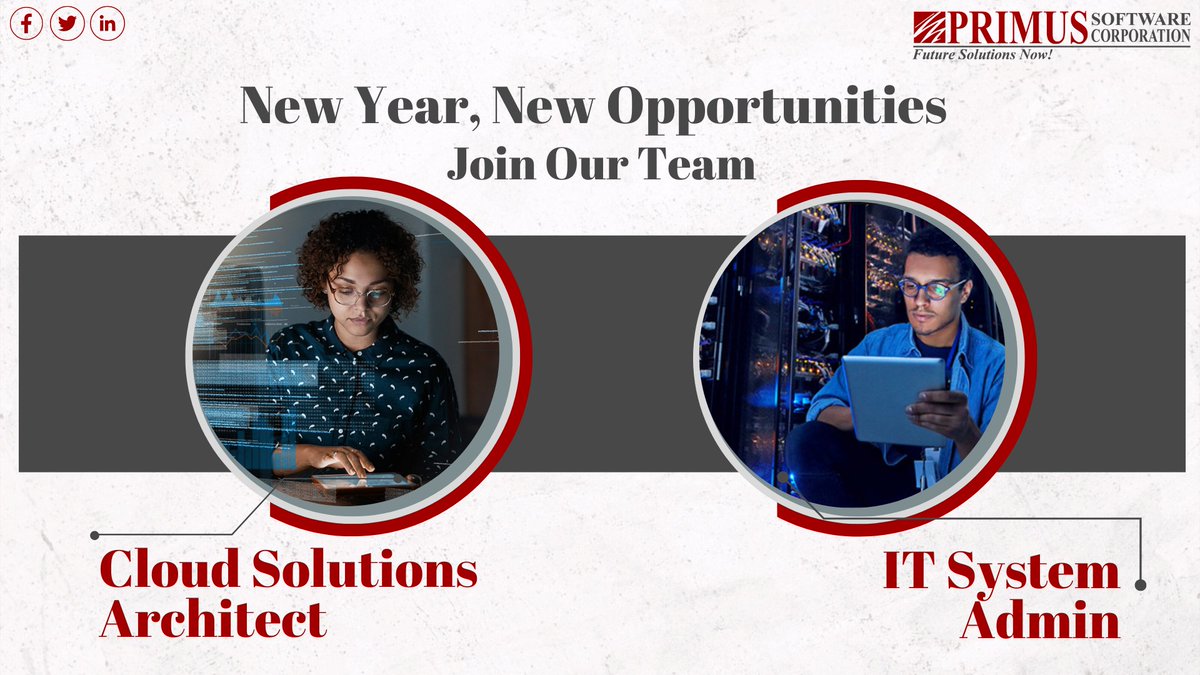 PRIMUS SOFTWARE CORPORATION
Future Solutions Now!

New Year, New Opportunities
Join Our Team

Cloud Solutions Architect

IT System Admin